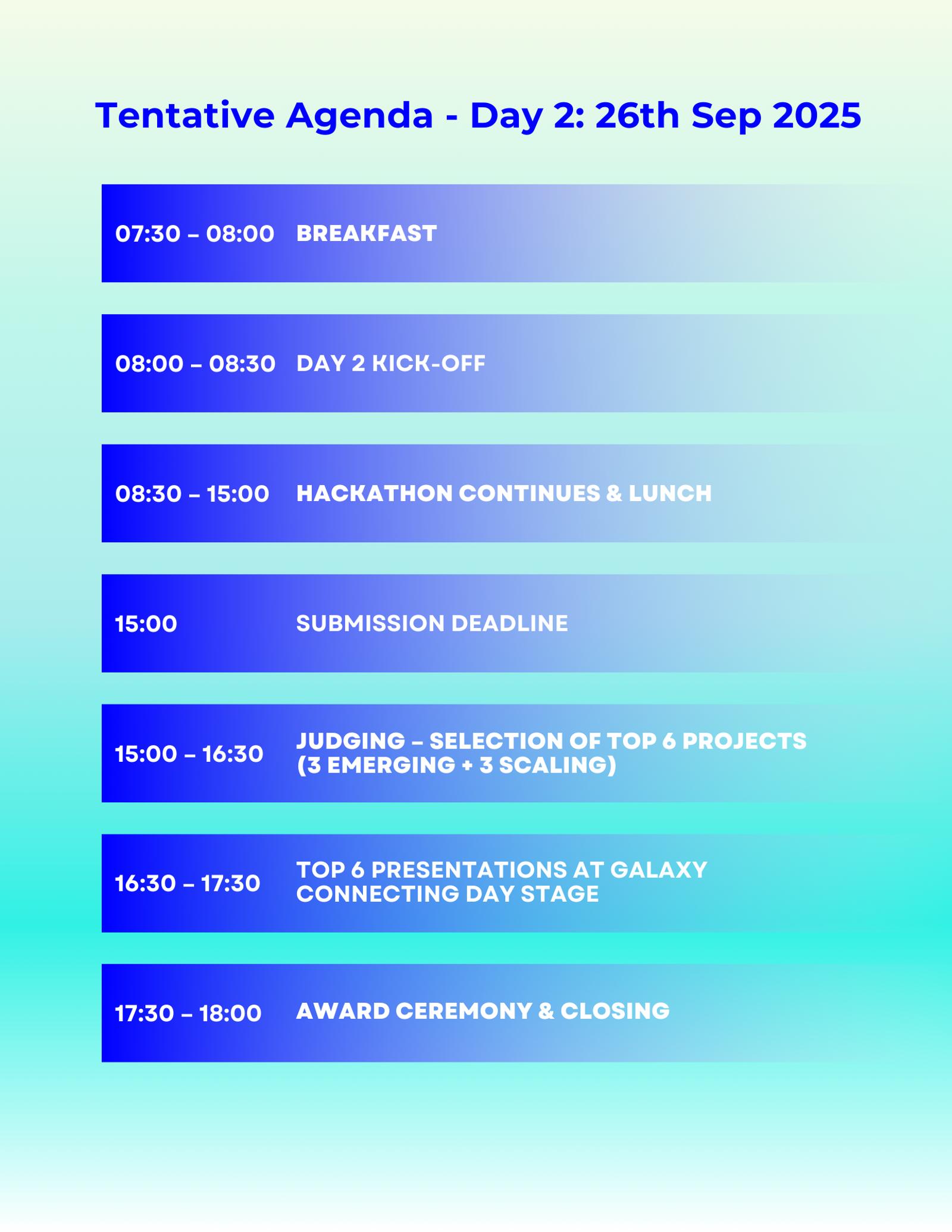 Tentative Agenda - Day 2: 26th Sep 2025

07:30 – 08:00 BREAKFAST

08:00 – 08:30 DAY 2 KICK-OFF

08:30 – 15:00 HACKATHON CONTINUES & LUNCH

15:00 SUBMISSION DEADLINE

15:00 – 16:30 JUDGING – SELECTION OF TOP 6 PROJECTS (3 EMERGING + 3 SCALING)

16:30 – 17:30 TOP 6 PRESENTATIONS AT GALAXY CONNECTING DAY STAGE

17:30 – 18:00 AWARD CEREMONY & CLOSING